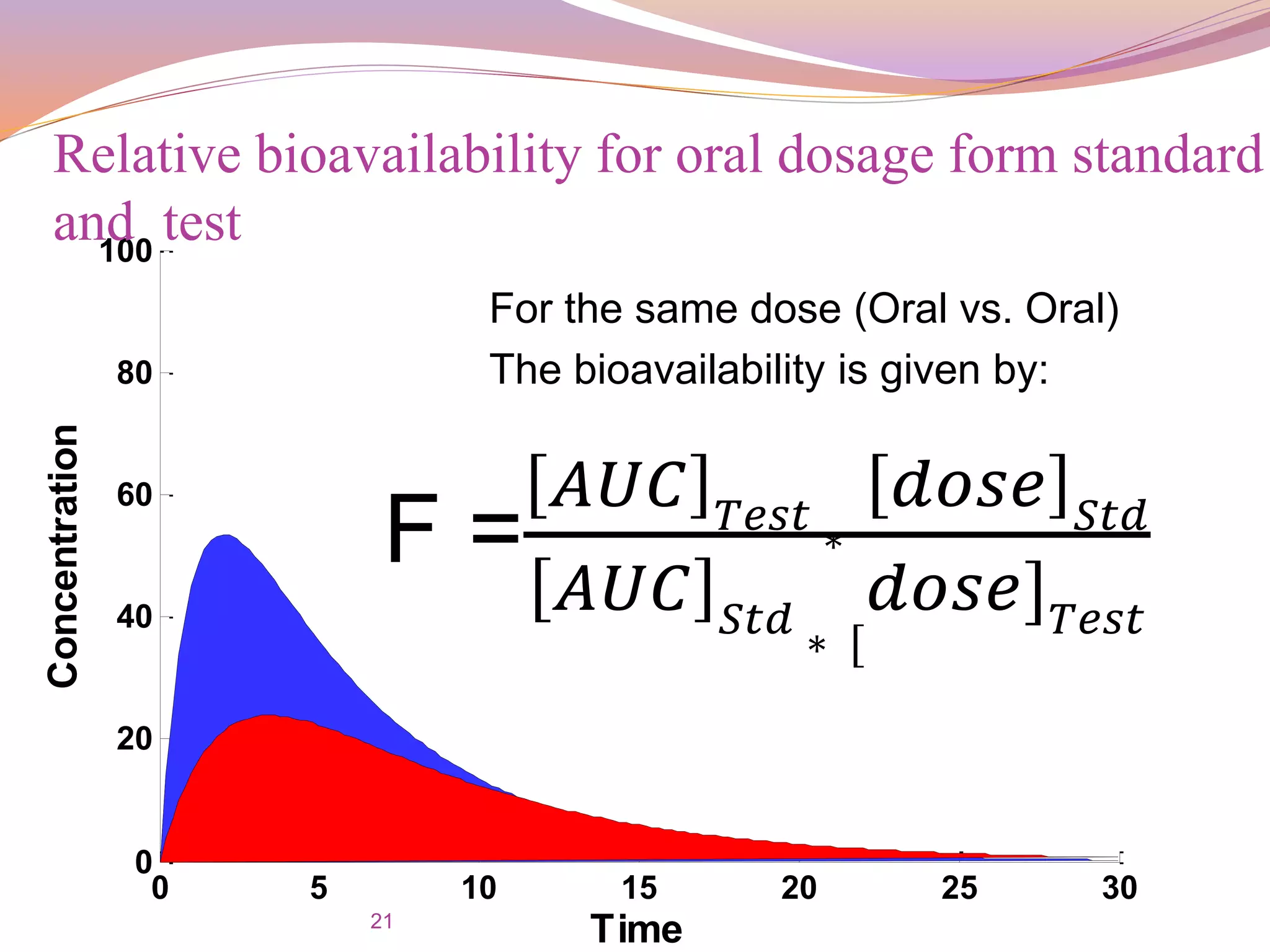 Relative bioavailability for oral dosage form standard and test

For the same dose (Oral vs. Oral)
The bioavailability is given by:

$F = \frac{[AUC]_{Test} * [dose]_{Std}}{[AUC]_{Std} * [dose]_{Test}}$

100
80
60
40
20
0
Concentration
0 5 10 15 20 25 30
Time
21